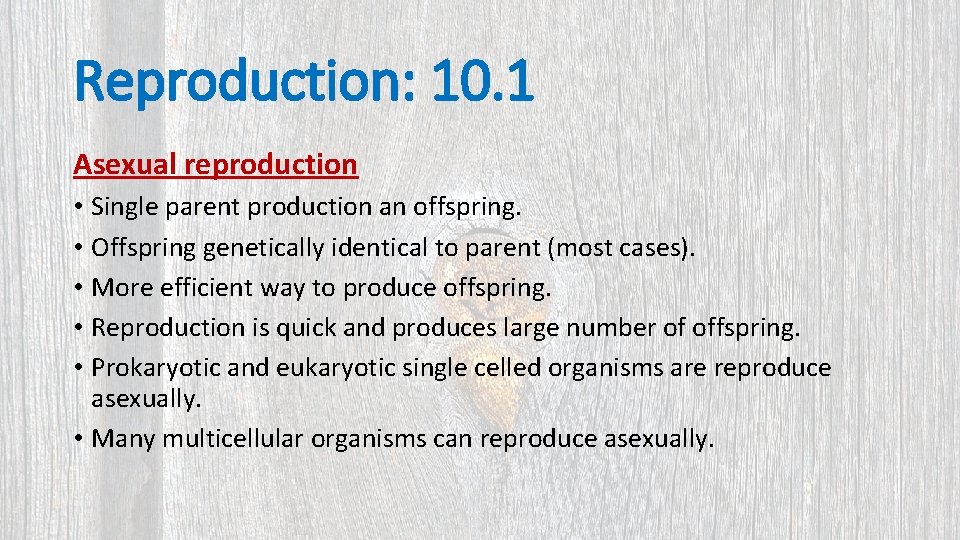 Reproduction: 10.1

Asexual reproduction

• Single parent production an offspring.
• Offspring genetically identical to parent (most cases).
• More efficient way to produce offspring.
• Reproduction is quick and produces large number of offspring.
• Prokaryotic and eukaryotic single celled organisms are reproduce asexually.
• Many multicellular organisms can reproduce asexually.